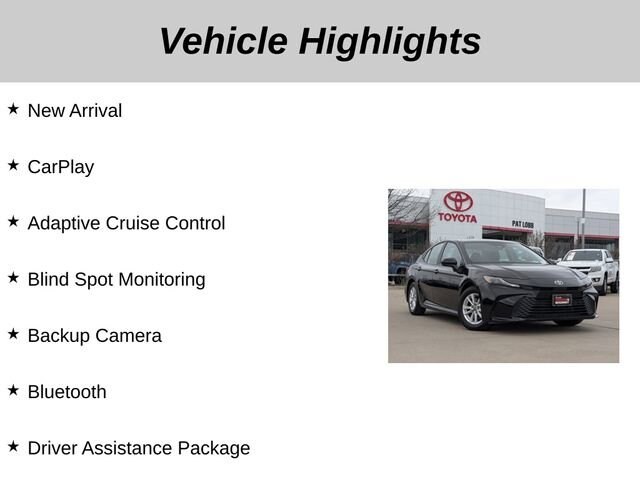 Vehicle Highlights

★ New Arrival

★ CarPlay

★ Adaptive Cruise Control

★ Blind Spot Monitoring

★ Backup Camera

★ Bluetooth

★ Driver Assistance Package

TOYOTA

PAT LOBB